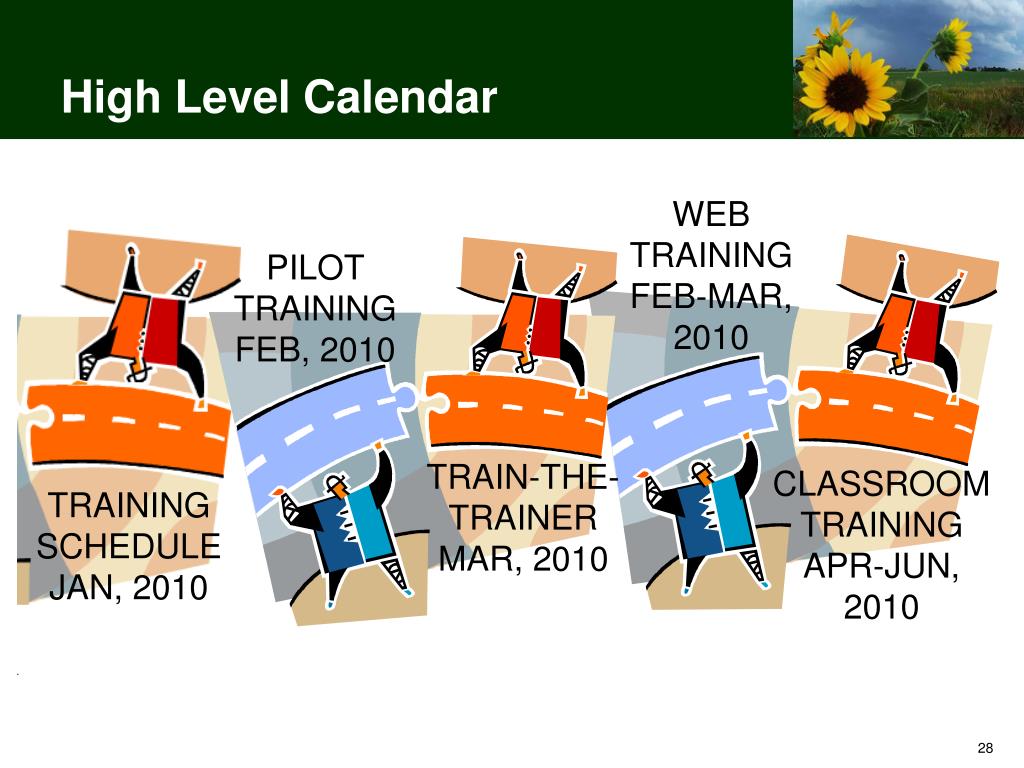 High Level Calendar

TRAINING SCHEDULE JAN, 2010

PILOT TRAINING FEB, 2010

TRAIN-THE-TRAINER MAR, 2010

WEB TRAINING FEB-MAR, 2010

CLASSROOM TRAINING APR-JUN, 2010

28